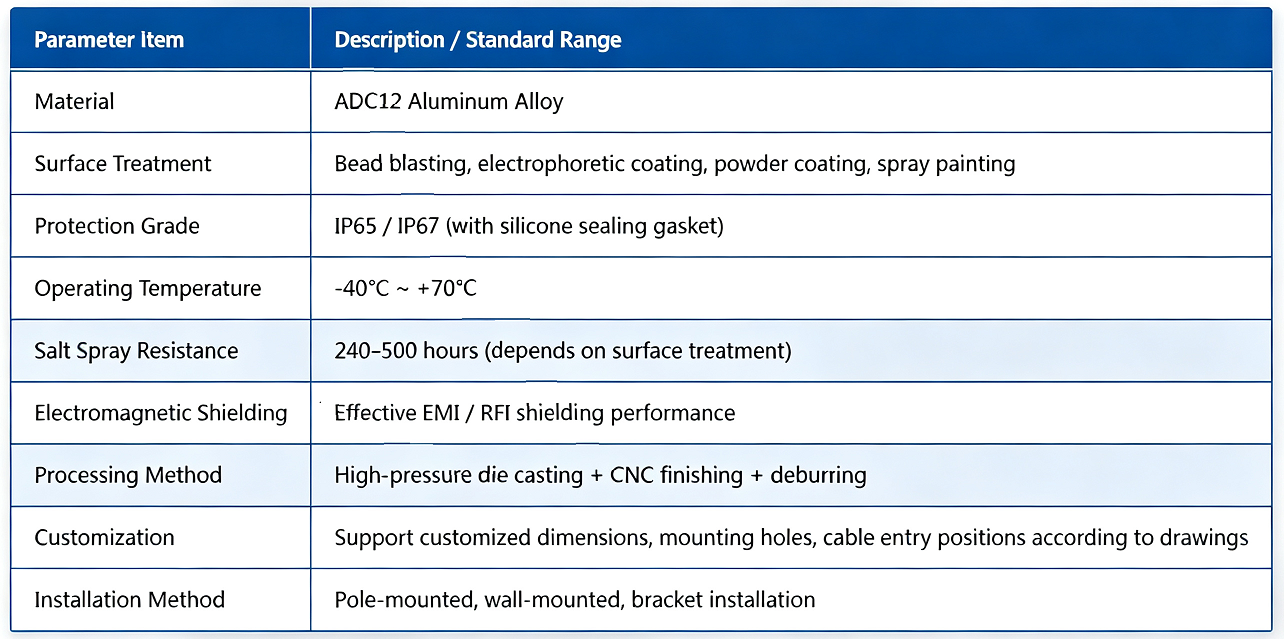 | Parameter Item | Description / Standard Range |
|---|---|
| Material | ADC12 Aluminum Alloy |
| Surface Treatment | Bead blasting, electrophoretic coating, powder coating, spray painting |
| Protection Grade | IP65 / IP67 (with silicone sealing gasket) |
| Operating Temperature | -40°C ~ +70°C |
| Salt Spray Resistance | 240–500 hours (depends on surface treatment) |
| Electromagnetic Shielding | Effective EMI / RFI shielding performance |
| Processing Method | High-pressure die casting + CNC finishing + deburring |
| Customization | Support customized dimensions, mounting holes, cable entry positions according to drawings |
| Installation Method | Pole-mounted, wall-mounted, bracket installation |